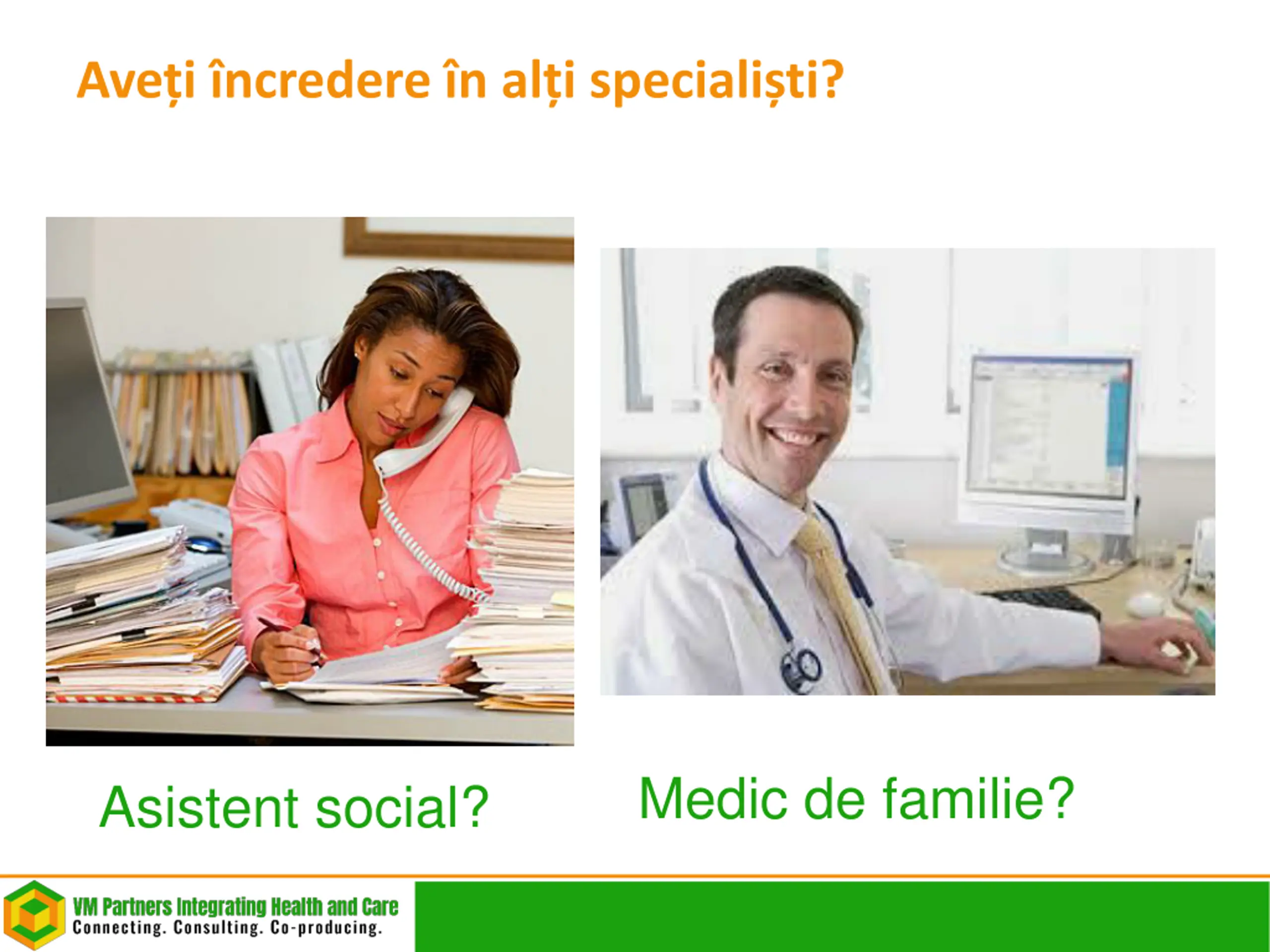 Aveți încredere în alți specialiști?

Asistent social?

Medic de familie?

VM Partners Integrating Health and Care
Connecting. Consulting. Co-producing.